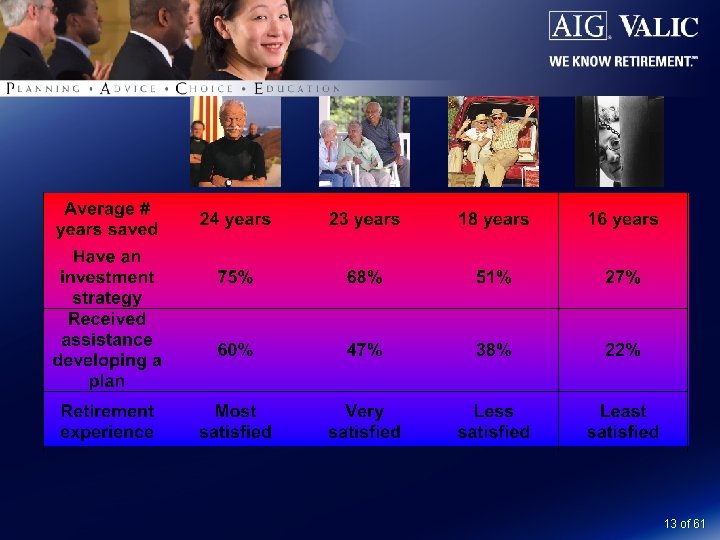 AIG VALIC
WE KNOW RETIREMENT.™

PLANNING • ADVICE • CHOICE • EDUCATION

| Average # years saved | 24 years | 23 years | 18 years | 16 years |
|---|---|---|---|---|
| Have an investment strategy | 75% | 68% | 51% | 27% |
| Received assistance developing a plan | 60% | 47% | 38% | 22% |
| Retirement experience | Most satisfied | Very satisfied | Less satisfied | Least satisfied |

13 of 61